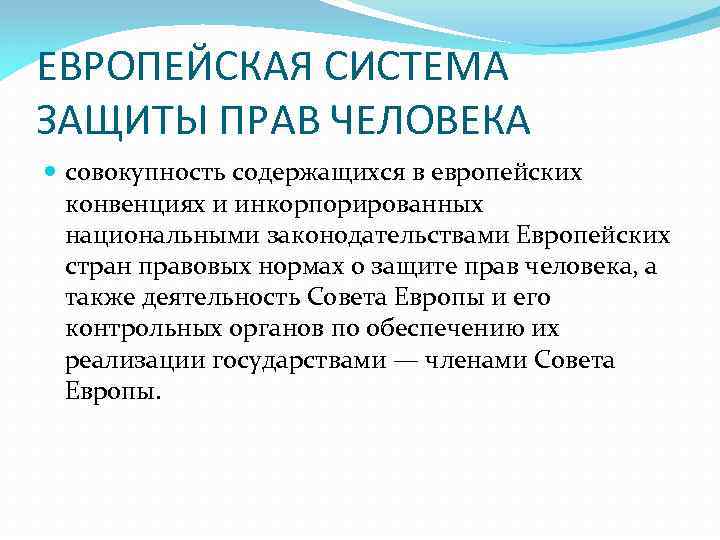 ЕВРОПЕЙСКАЯ СИСТЕМА ЗАЩИТЫ ПРАВ ЧЕЛОВЕКА

совокупность содержащихся в европейских конвенциях и инкорпорированных национальными законодательствами Европейских стран правовых нормах о защите прав человека, а также деятельность Совета Европы и его контрольных органов по обеспечению их реализации государствами — членами Совета Европы.